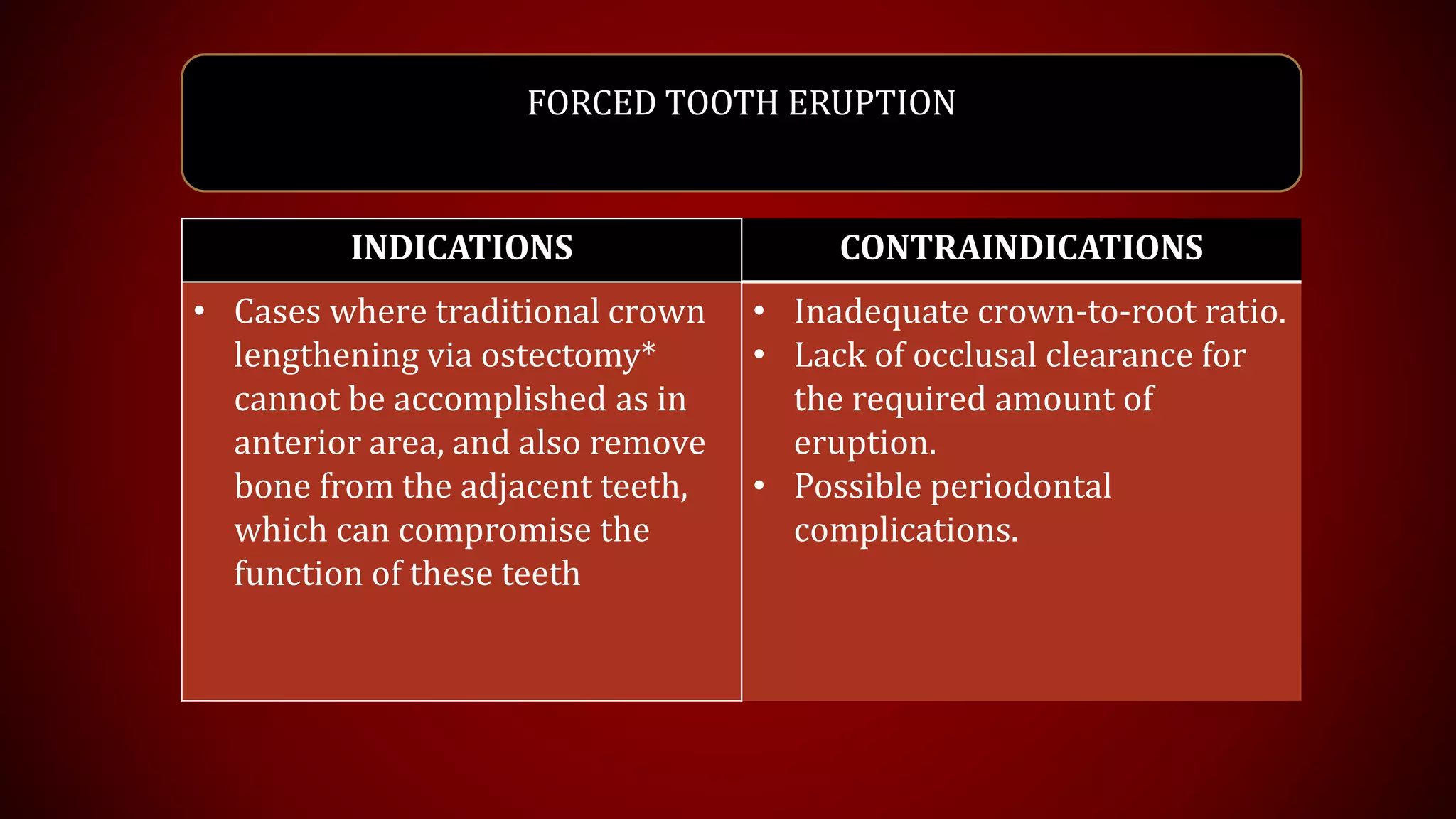 FORCED TOOTH ERUPTION

| INDICATIONS | CONTRAINDICATIONS |
|---|---|
| • Cases where traditional crown lengthening via ostectomy* cannot be accomplished as in anterior area, and also remove bone from the adjacent teeth, which can compromise the function of these teeth | • Inadequate crown-to-root ratio. • Lack of occlusal clearance for the required amount of eruption. • Possible periodontal complications. |